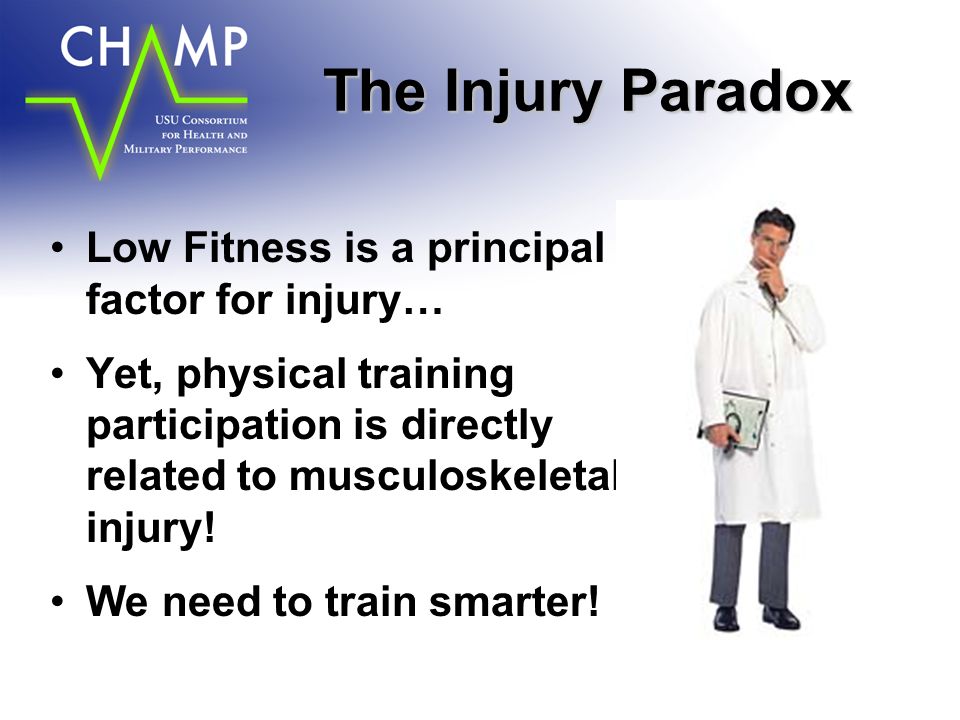 CHAMP
USU Consortium for Health and Military Performance

The Injury Paradox

• Low Fitness is a principal factor for injury…

• Yet, physical training participation is directly related to musculoskeletal injury!

• We need to train smarter!